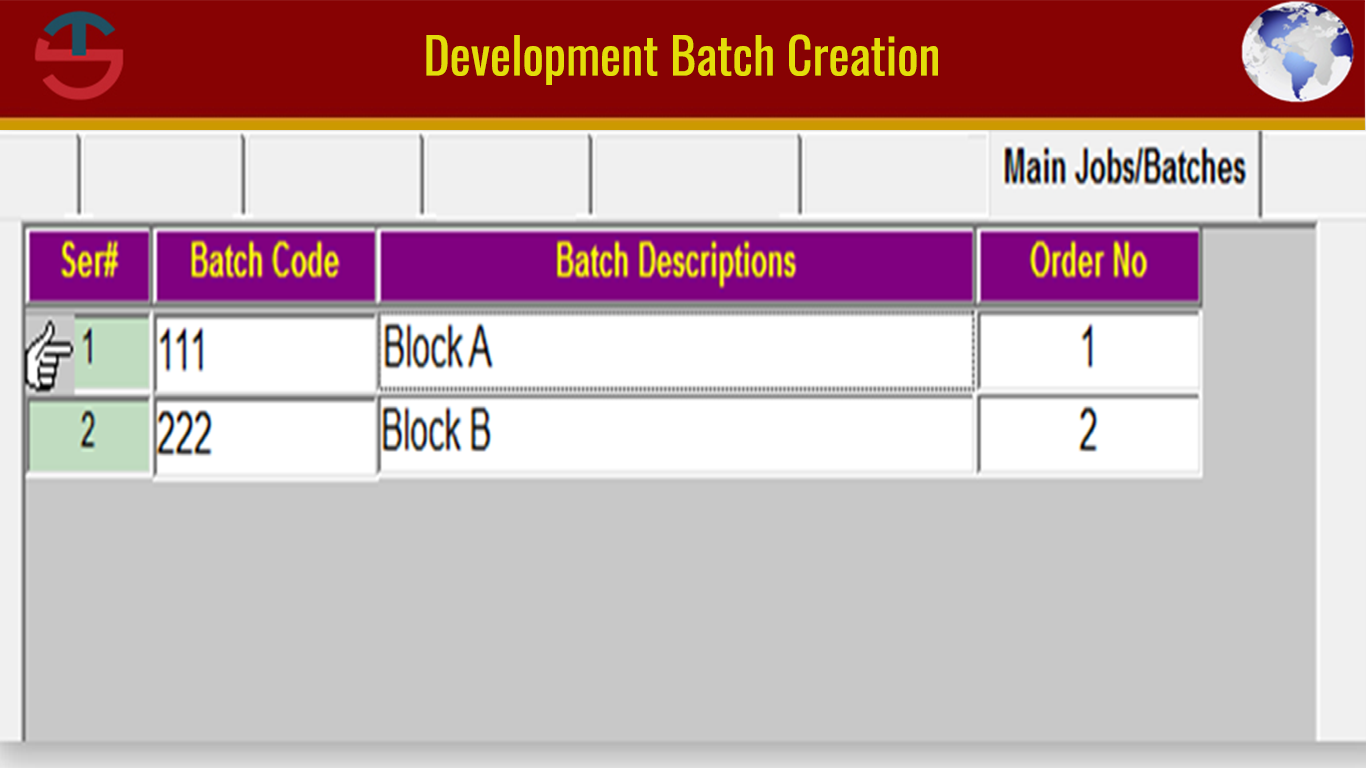 Development Batch Creation

Main Jobs/Batches

| Ser# | Batch Code | Batch Descriptions | Order No |
|---|---|---|---|
| 1 | 111 | Block A | 1 |
| 2 | 222 | Block B | 2 |